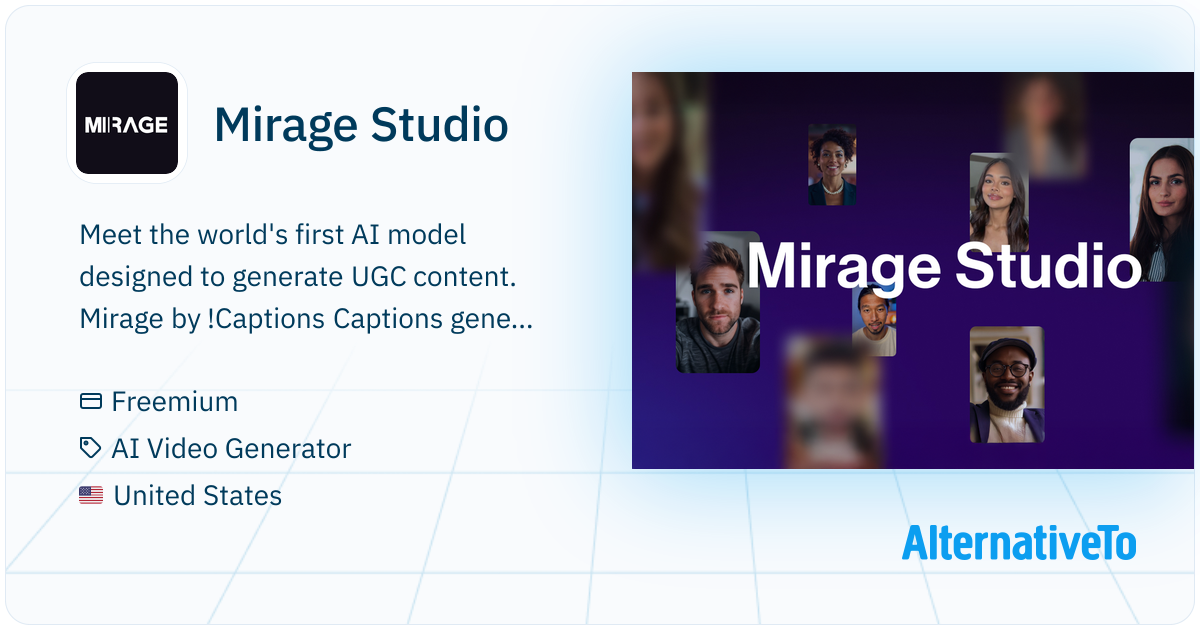 MIRAGE

Mirage Studio

Meet the world's first AI model designed to generate UGC content. Mirage by !Captions Captions gene...

Freemium

AI Video Generator

United States

Mirage Studio

AlternativeTo